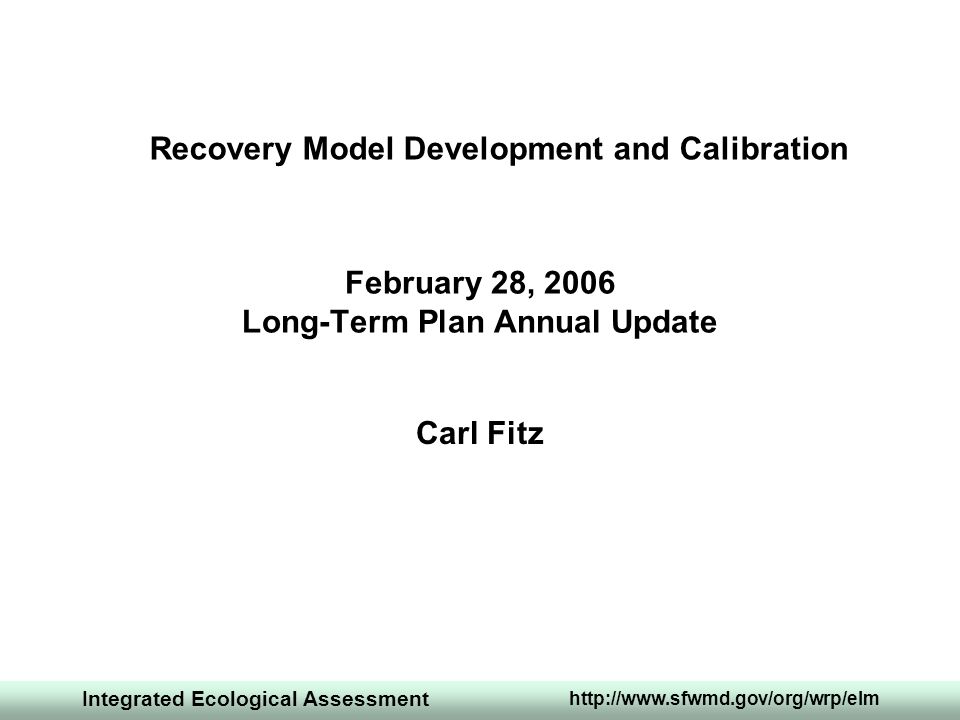 Recovery Model Development and Calibration

February 28, 2006
Long-Term Plan Annual Update

Carl Fitz

Integrated Ecological Assessment

http://www.sfwmd.gov/org/wrp/elm